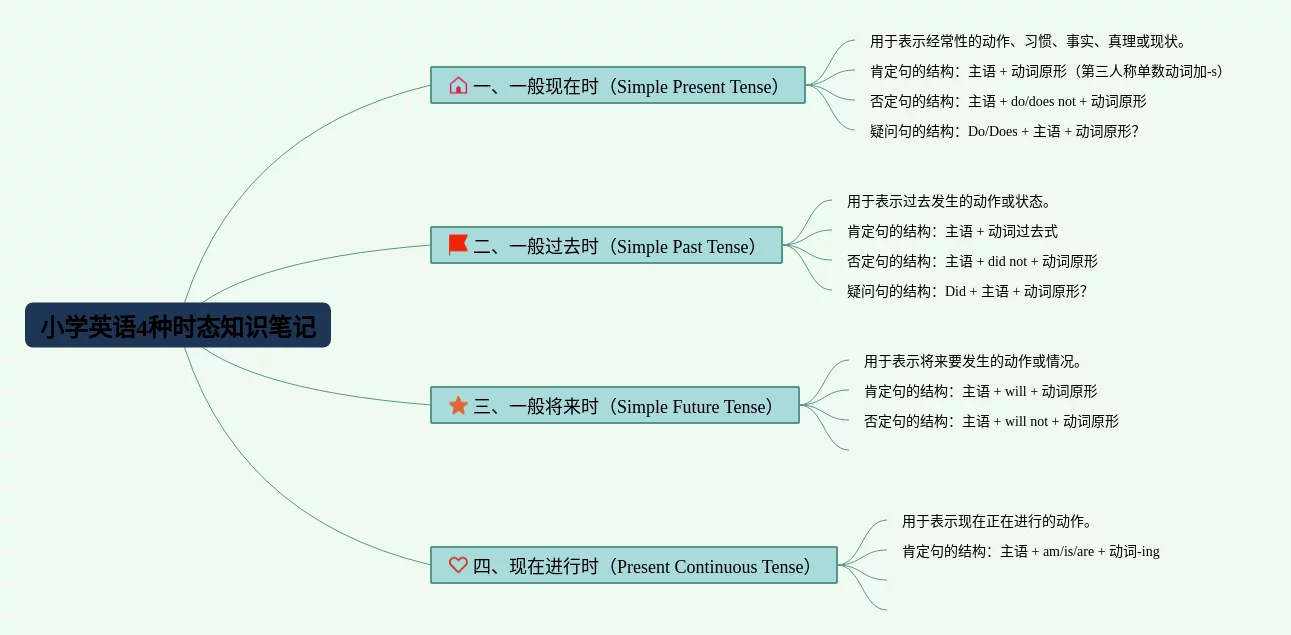 小学英语4种时态知识笔记

一、一般现在时（Simple Present Tense）

用于表示经常性的动作、习惯、事实、真理或现状。

肯定句的结构：主语 + 动词原形（第三人称单数动词加-s）

否定句的结构：主语 + do/does not + 动词原形

疑问句的结构：Do/Does + 主语 + 动词原形？

二、一般过去时（Simple Past Tense）

用于表示过去发生的动作或状态。

肯定句的结构：主语 + 动词过去式

否定句的结构：主语 + did not + 动词原形

疑问句的结构：Did + 主语 + 动词原形？

三、一般将来时（Simple Future Tense）

用于表示将来要发生的动作或情况。

肯定句的结构：主语 + will + 动词原形

否定句的结构：主语 + will not + 动词原形

四、现在进行时（Present Continuous Tense）

用于表示现在正在进行的动作。

肯定句的结构：主语 + am/is/are + 动词-ing